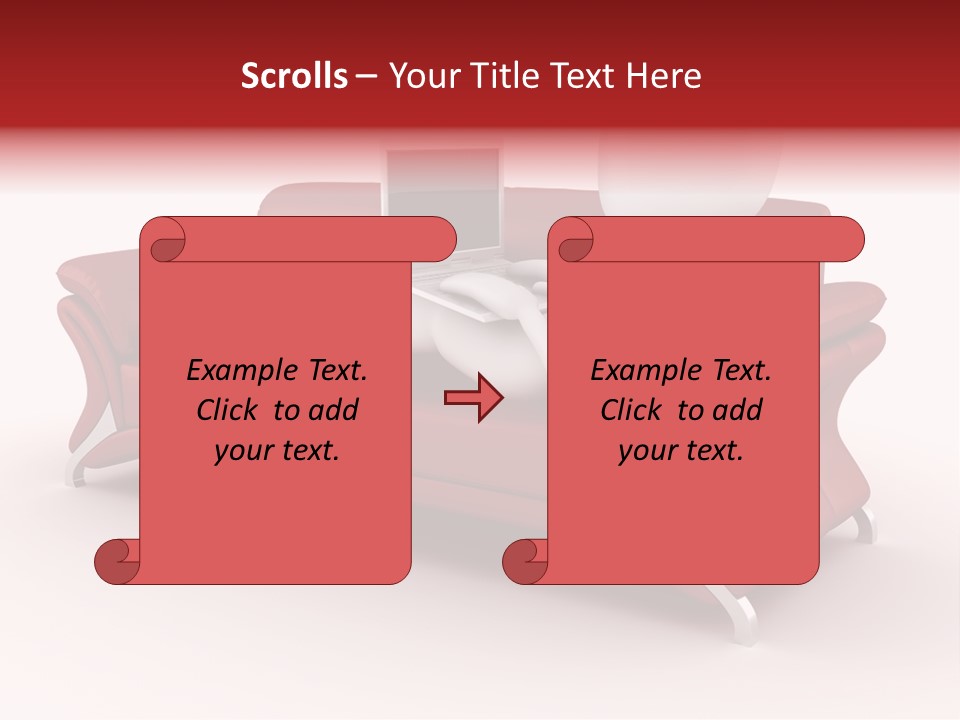 Scrolls – Your Title Text Here

Example Text. Click to add your text.

Example Text. Click to add your text.